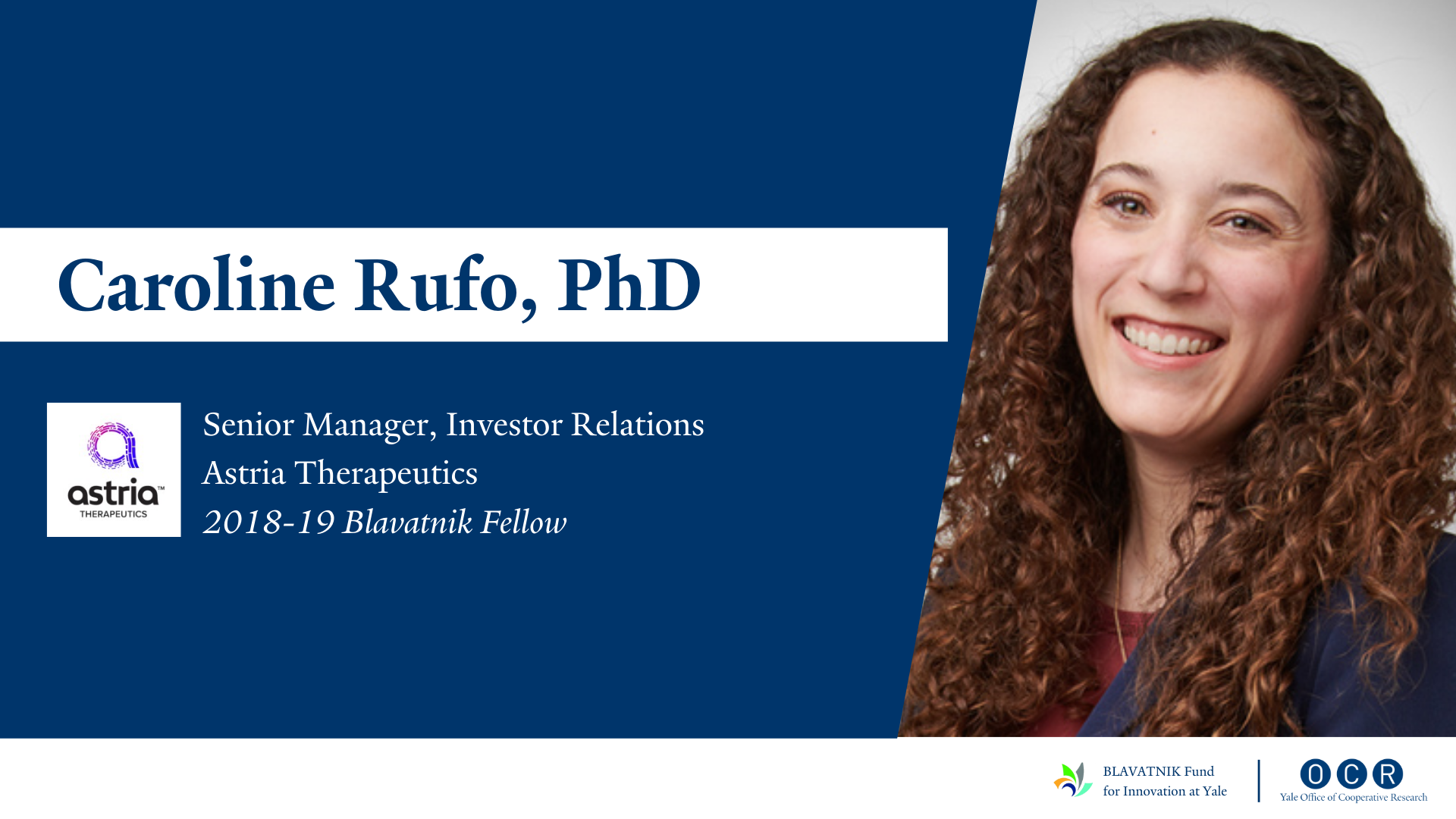 Caroline Rufo, PhD

astria™ THERAPEUTICS

Senior Manager, Investor Relations
Astria Therapeutics
2018-19 Blavatnik Fellow

BLAVATNIK Fund for Innovation at Yale

OCR
Yale Office of Cooperative Research